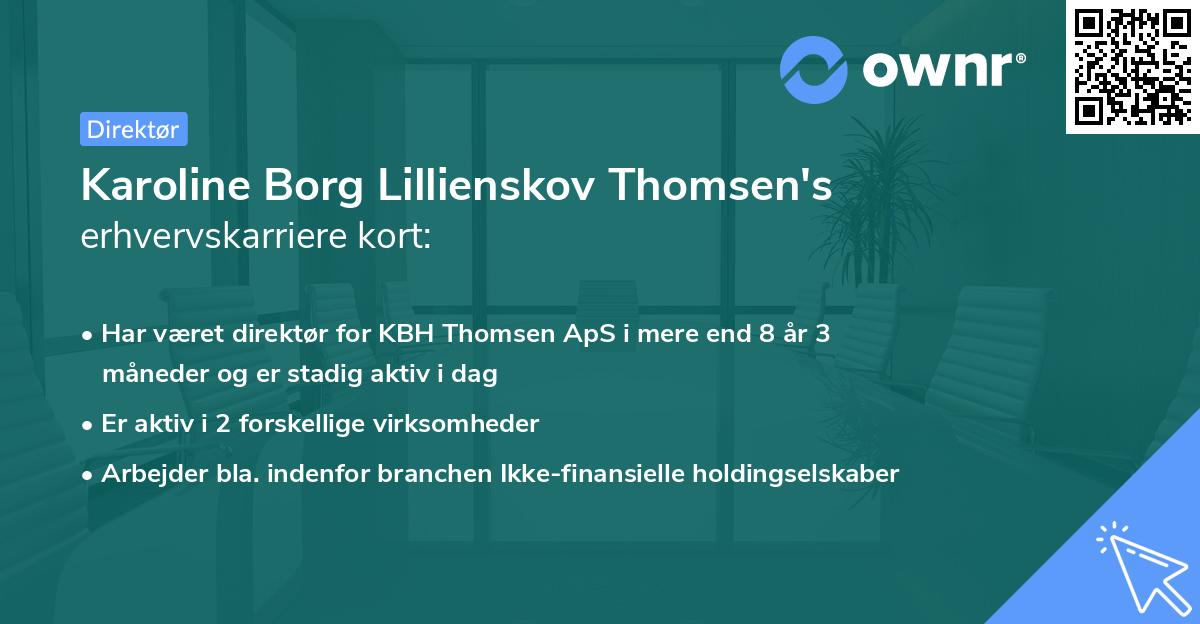 ownr®

Direktør

Karoline Borg Lillienskov Thomsen's erhvervskarriere kort:

• Har været direktør for KBH Thomsen ApS i mere end 8 år 3 måneder og er stadig aktiv i dag

• Er aktiv i 2 forskellige virksomheder

• Arbejder bla. indenfor branchen Ikke-finansielle holdingselskaber